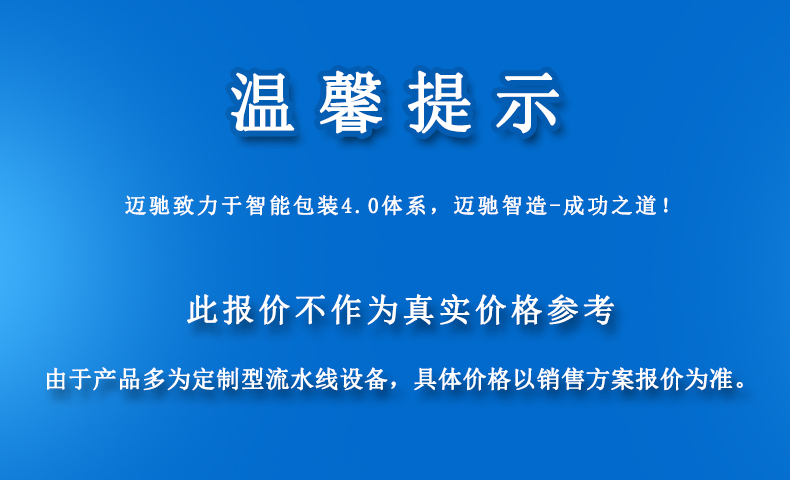 温馨提示

迈驰致力于智能包装4.0体系，迈驰智造-成功之道！

此报价不作为真实价格参考

由于产品多为定制型流水线设备，具体价格以销售方案报价为准。